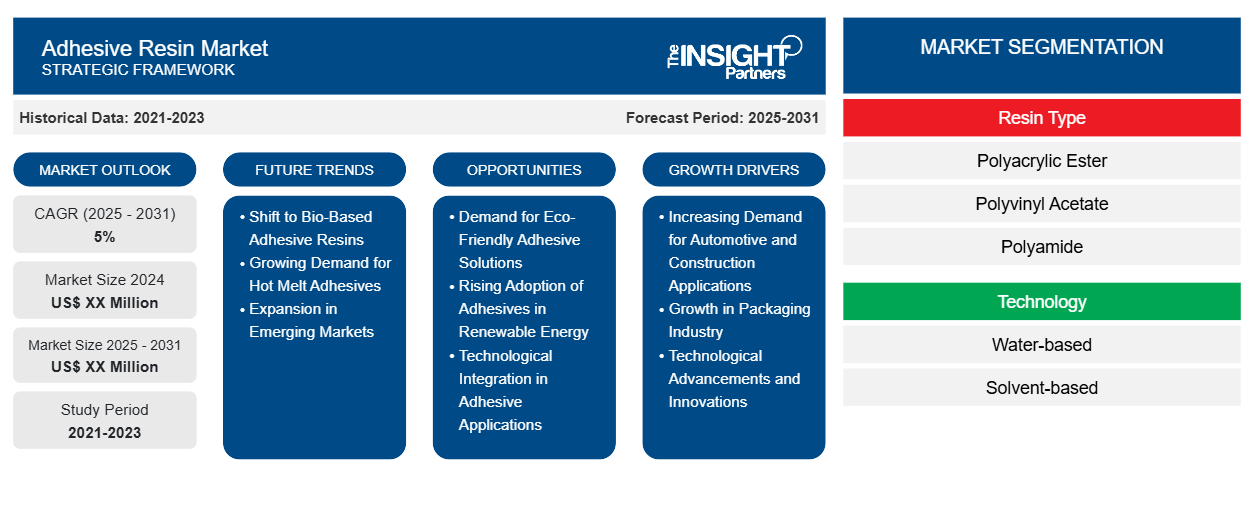 Adhesive Resin Market
STRATEGIC FRAMEWORK

The INSIGHT Partners

Historical Data: 2021-2023

Forecast Period: 2025-2031

MARKET OUTLOOK

CAGR (2025 - 2031)
5%

Market Size 2024
US$ XX Million

Market Size 2025 - 2031
US$ XX Million

Study Period
2021-2023

FUTURE TRENDS

• Shift to Bio-Based Adhesive Resins
• Growing Demand for Hot Melt Adhesives
• Expansion in Emerging Markets

OPPORTUNITIES

• Demand for Eco-Friendly Adhesive Solutions
• Rising Adoption of Adhesives in Renewable Energy
• Technological Integration in Adhesive Applications

GROWTH DRIVERS

• Increasing Demand for Automotive and Construction Applications
• Growth in Packaging Industry
• Technological Advancements and Innovations

MARKET SEGMENTATION

Resin Type

Polyacrylic Ester

Polyvinyl Acetate

Polyamide

Technology

Water-based

Solvent-based